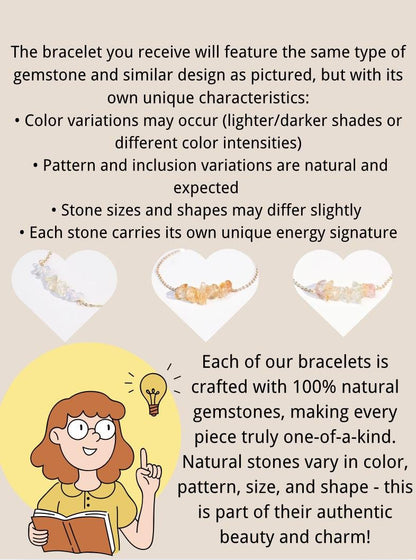 The bracelet you receive will feature the same type of gemstone and similar design as pictured, but with its own unique characteristics:
• Color variations may occur (lighter/darker shades or different color intensities)
• Pattern and inclusion variations are natural and expected
• Stone sizes and shapes may differ slightly
• Each stone carries its own unique energy signature

Each of our bracelets is crafted with 100% natural gemstones, making every piece truly one-of-a-kind. Natural stones vary in color, pattern, size, and shape - this is part of their authentic beauty and charm!